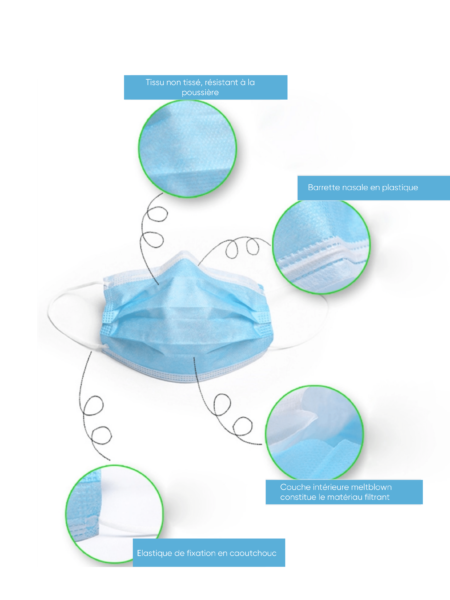 Tissu non tissé, résistant à la poussière

Barrette nasale en plastique

Couche intérieure meltblown constitue le matériau filtrant

Elastique de fixation en caoutchouc